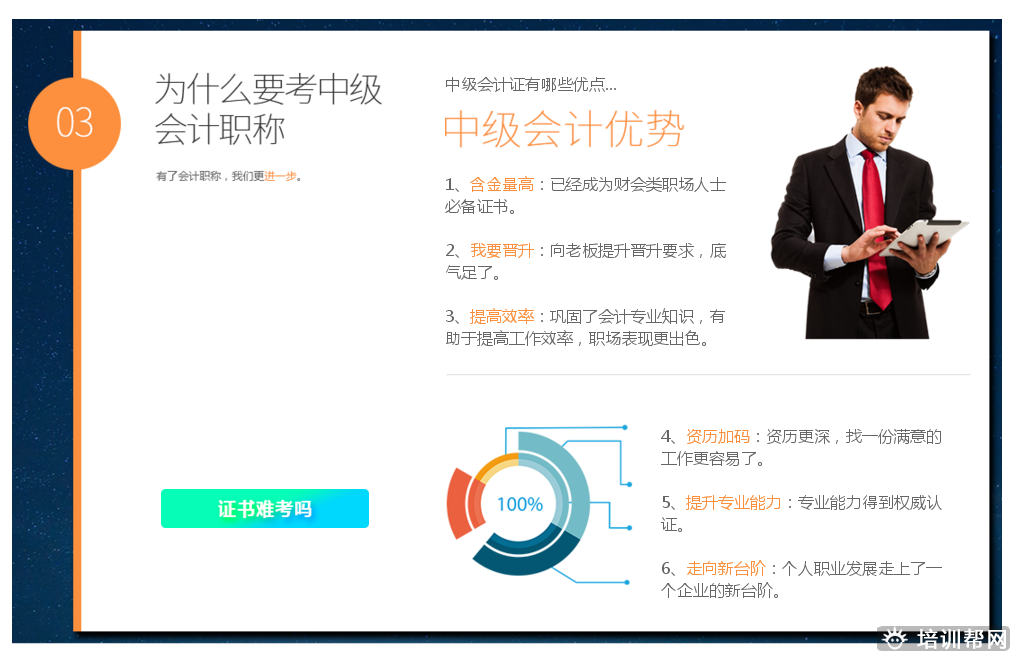 03

为什么要考中级会计职称

有了会计职称，我们更进一步。

证书难考吗

中级会计证有哪些优点...

中级会计优势

1、含金量高：已经成为财会类职场人士必备证书。

2、我要晋升：向老板提升晋升要求，底气足了。

3、提高效率：巩固了会计专业知识，有助于提高工作效率，职场表现更出色。

100%

4、资历加码：资历更深，找一份满意的工作更容易了。

5、提升专业能力：专业能力得到权威认证。

6、走向新台阶：个人职业发展走上了一个企业的新台阶。

培训帮网